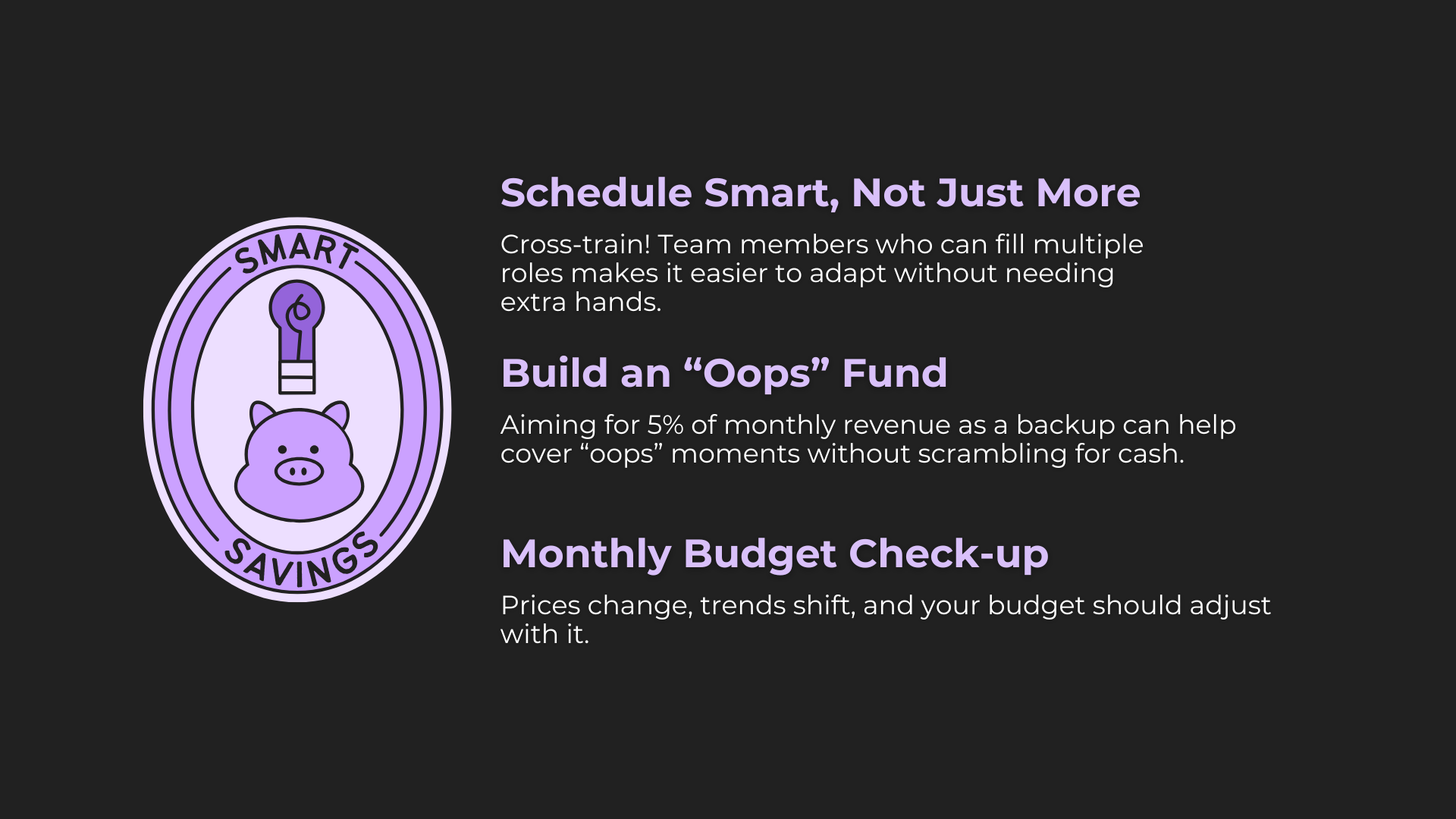 SMART
SAVINGS

Schedule Smart, Not Just More

Cross-train! Team members who can fill multiple roles makes it easier to adapt without needing extra hands.

Build an “Oops” Fund

Aiming for 5% of monthly revenue as a backup can help cover “oops” moments without scrambling for cash.

Monthly Budget Check-up

Prices change, trends shift, and your budget should adjust with it.